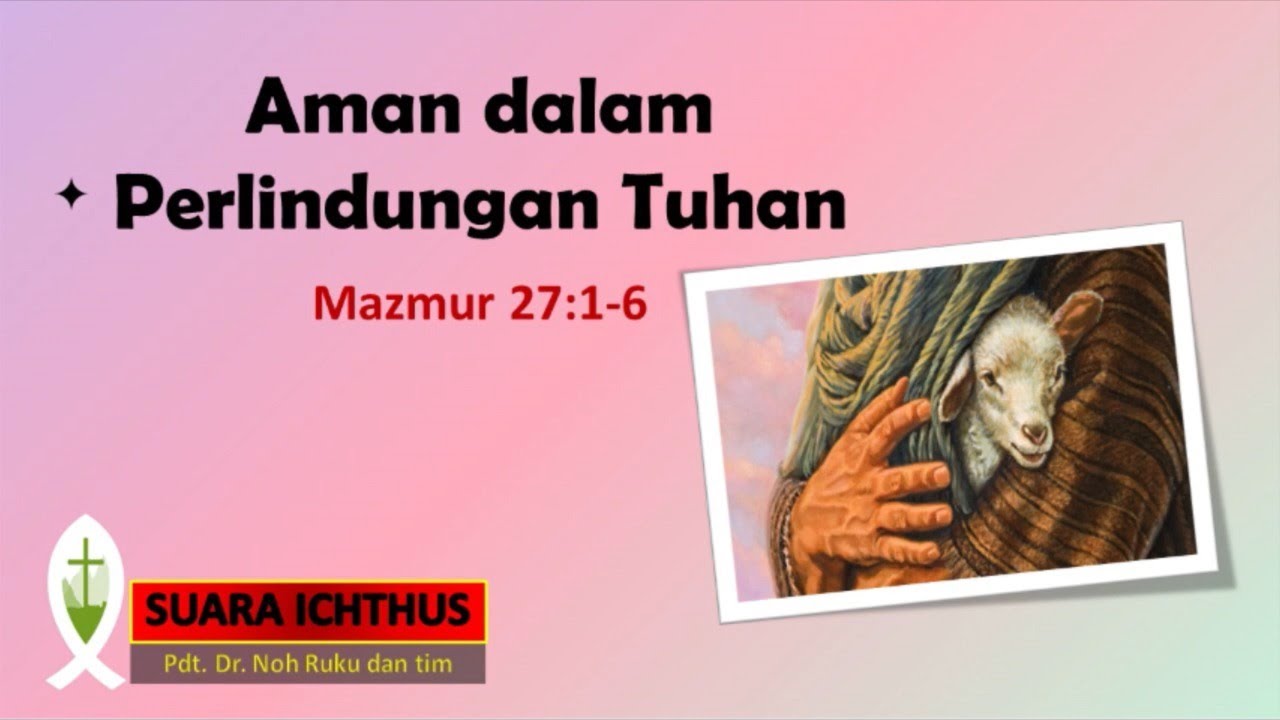 Aman dalam
Perlindungan Tuhan

Mazmur 27:1-6

SUARA ICHTHUS
Pdt. Dr. Noh Ruku dan tim